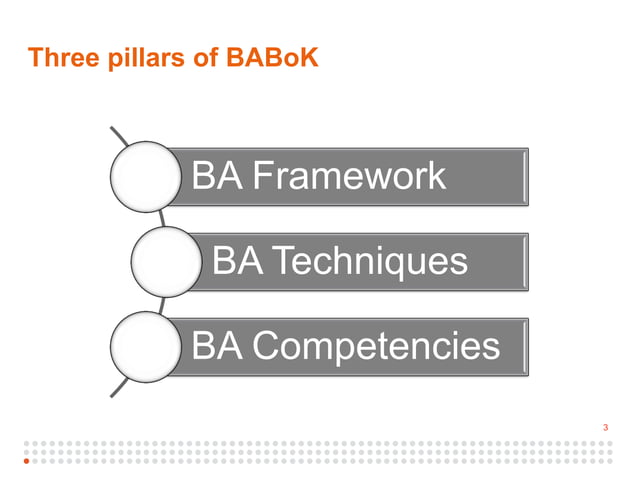 Three pillars of BABoK

BA Framework

BA Techniques

BA Competencies

3